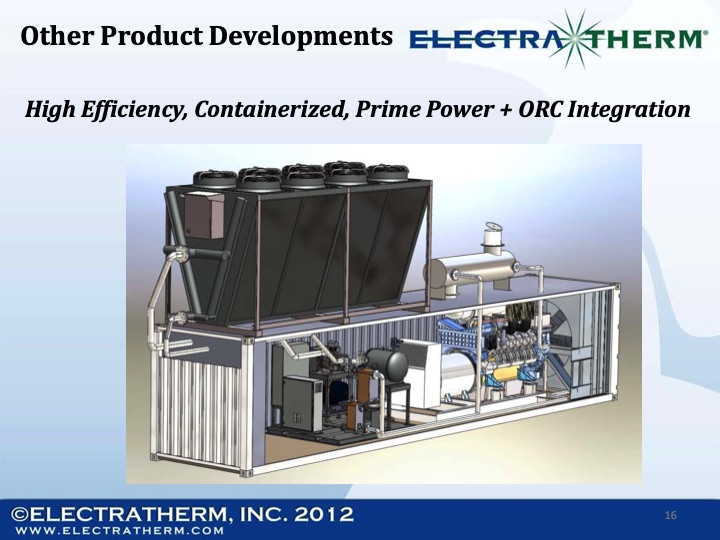 Other Product Developments ELECTRATHERM®

High Efficiency, Containerized, Prime Power + ORC Integration

©ELECTRATHERM, INC. 2012
WWW.ELECTRATHERM.COM

16